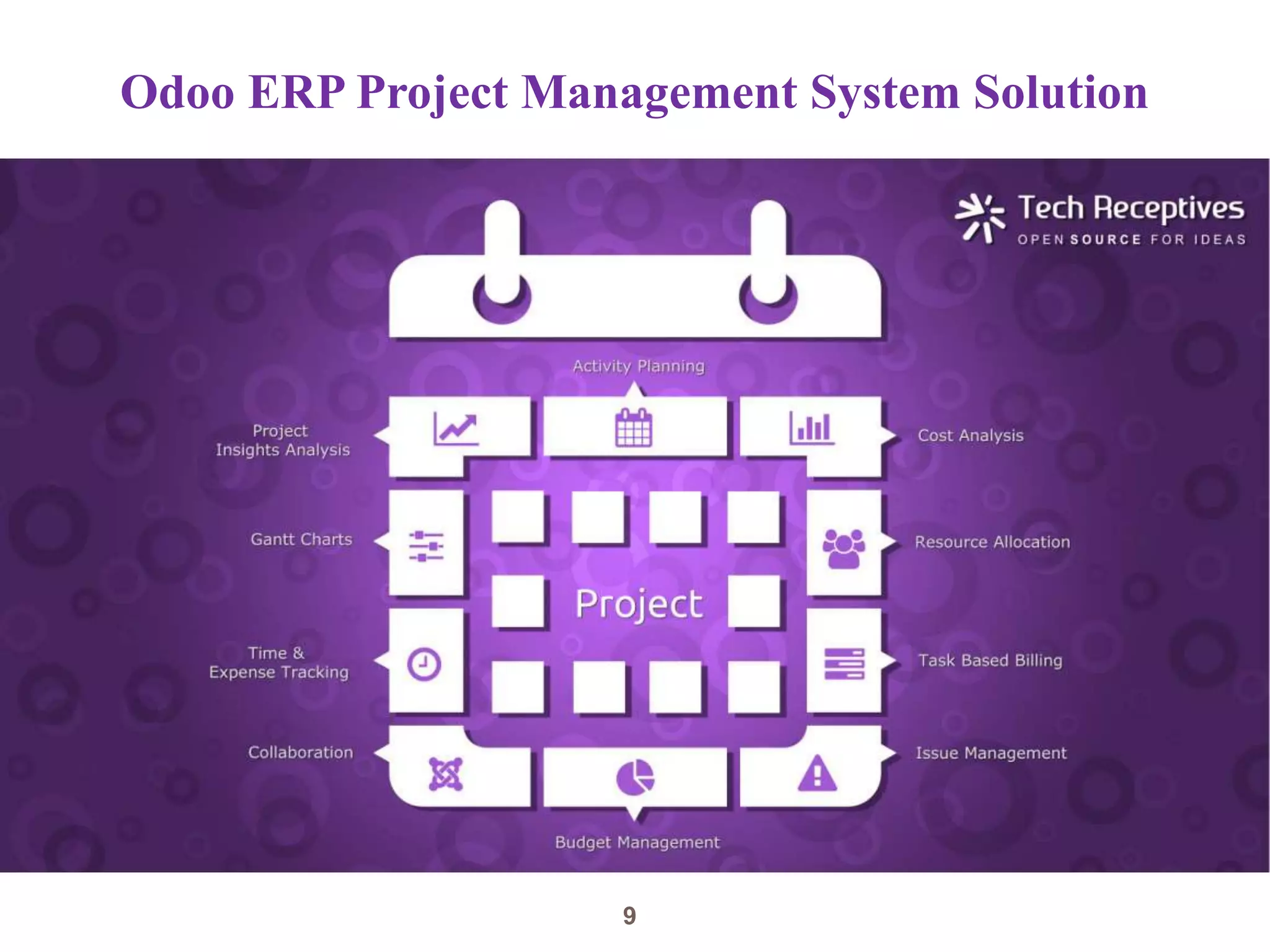 Odoo ERP Project Management System Solution

Tech Receptives
OPEN SOURCE FOR IDEAS

Activity Planning

Project Insights Analysis

Cost Analysis

Gantt Charts

Resource Allocation

Project

Time & Expense Tracking

Task Based Billing

Collaboration

Issue Management

Budget Management

9